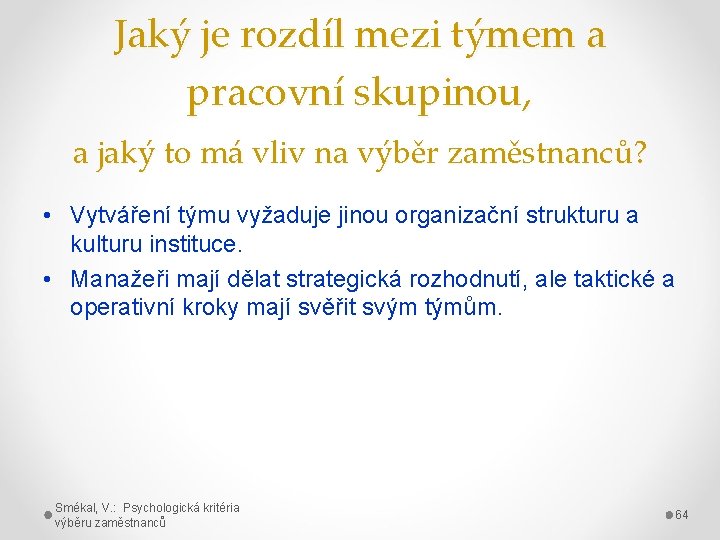 Jaký je rozdíl mezi týmem a pracovní skupinou,

a jaký to má vliv na výběr zaměstnanců?

• Vytváření týmu vyžaduje jinou organizační strukturu a kulturu instituce.
• Manažeři mají dělat strategická rozhodnutí, ale taktické a operativní kroky mají svěřit svým týmům.

Smékal, V.: Psychologická kritéria výběru zaměstnanců

64